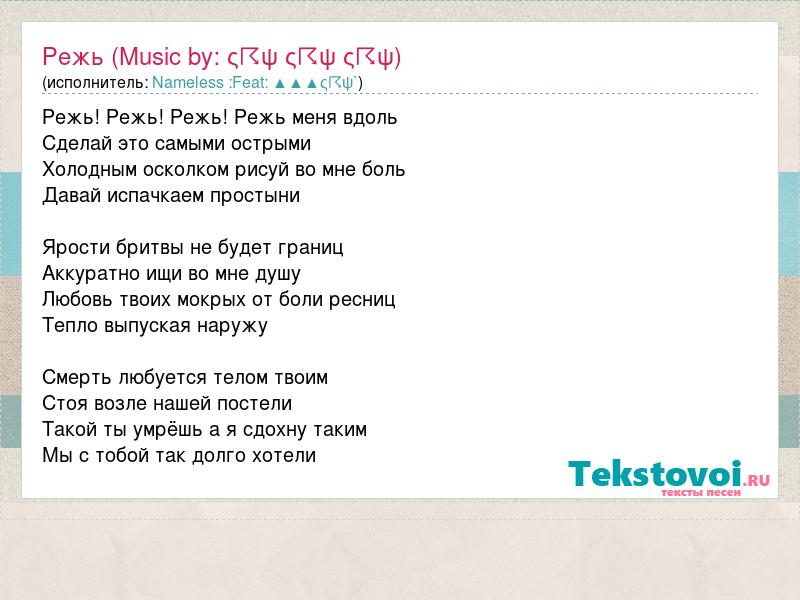 Режь (Music by: ς☈ψ ς☈ψ ς☈ψ)
(исполнитель: Nameless :Feat: ▲▲▲ς☈ψ`)

Режь! Режь! Режь! Режь меня вдоль
Сделай это самыми острыми
Холодным осколком рисуй во мне боль
Давай испачкаем простыни

Ярости бритвы не будет границ
Аккуратно ищи во мне душу
Любовь твоих мокрых от боли ресниц
Тепло выпуская наружу

Смерть любуется телом твоим
Стоя возле нашей постели
Такой ты умрёшь а я сдохну таким
Мы с тобой так долго хотели

Tekstovoi.RU
тексты песен